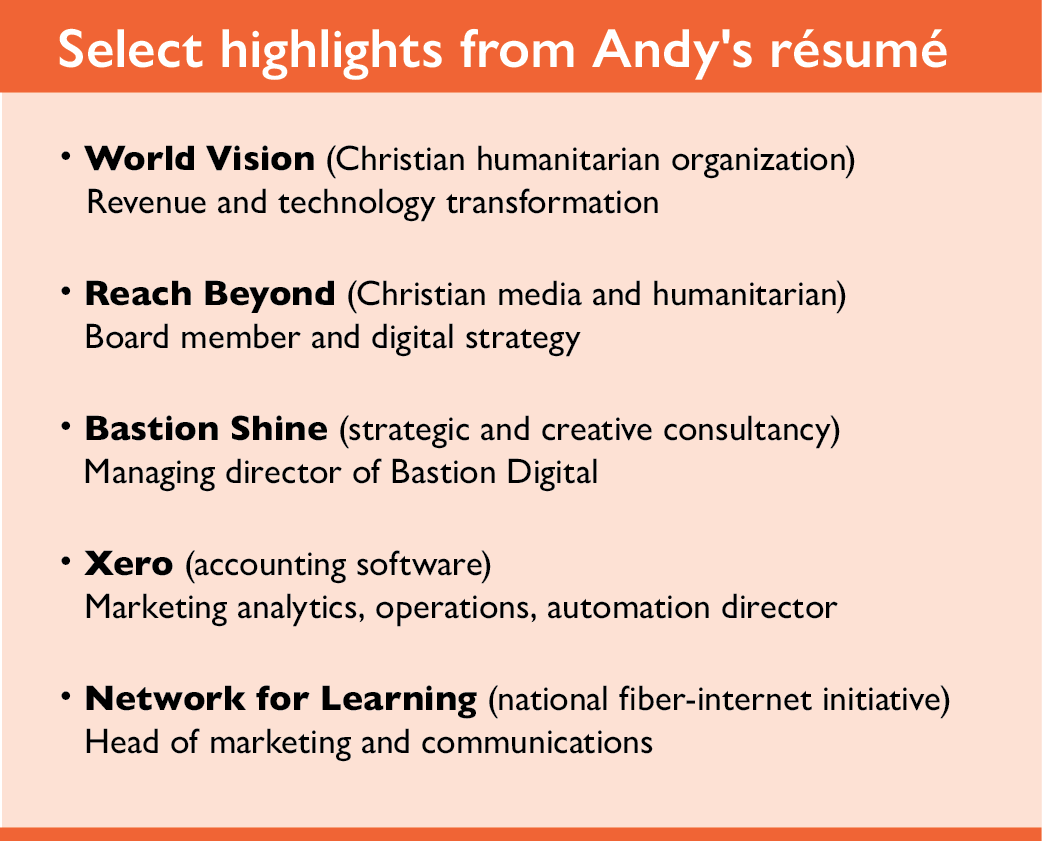 Select highlights from Andy's résumé

• World Vision (Christian humanitarian organization)
Revenue and technology transformation

• Reach Beyond (Christian media and humanitarian)
Board member and digital strategy

• Bastion Shine (strategic and creative consultancy)
Managing director of Bastion Digital

• Xero (accounting software)
Marketing analytics, operations, automation director

• Network for Learning (national fiber-internet initiative)
Head of marketing and communications